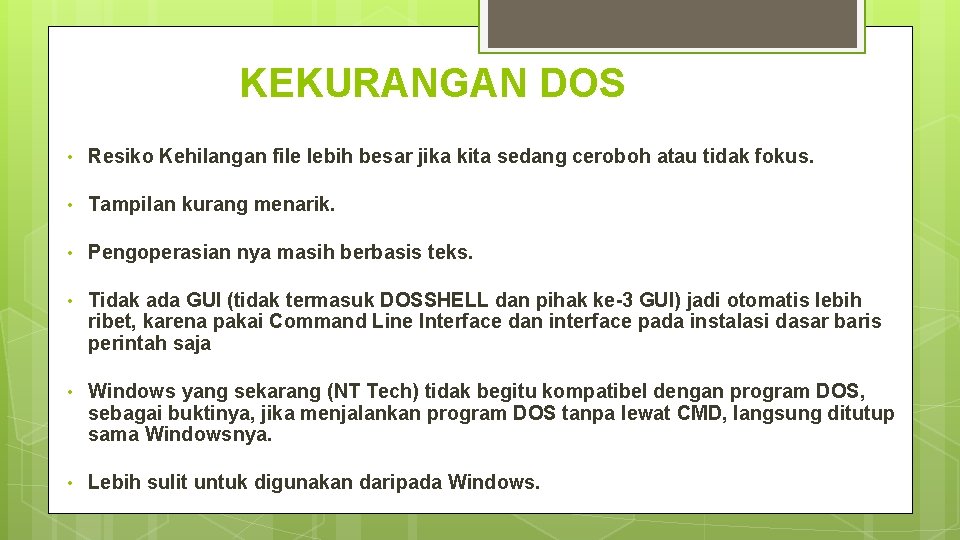 KEKURANGAN DOS

• Resiko Kehilangan file lebih besar jika kita sedang ceroboh atau tidak fokus.

• Tampilan kurang menarik.

• Pengoperasian nya masih berbasis teks.

• Tidak ada GUI (tidak termasuk DOSSHELL dan pihak ke-3 GUI) jadi otomatis lebih ribet, karena pakai Command Line Interface dan interface pada instalasi dasar baris perintah saja

• Windows yang sekarang (NT Tech) tidak begitu kompatibel dengan program DOS, sebagai buktinya, jika menjalankan program DOS tanpa lewat CMD, langsung ditutup sama Windowsnya.

• Lebih sulit untuk digunakan daripada Windows.